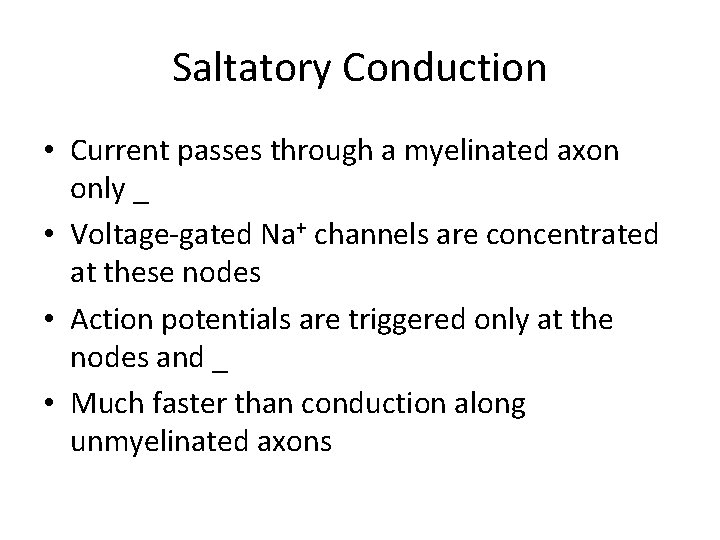 Saltatory Conduction

• Current passes through a myelinated axon only _

• Voltage-gated $Na^+$ channels are concentrated at these nodes

• Action potentials are triggered only at the nodes and _

• Much faster than conduction along unmyelinated axons